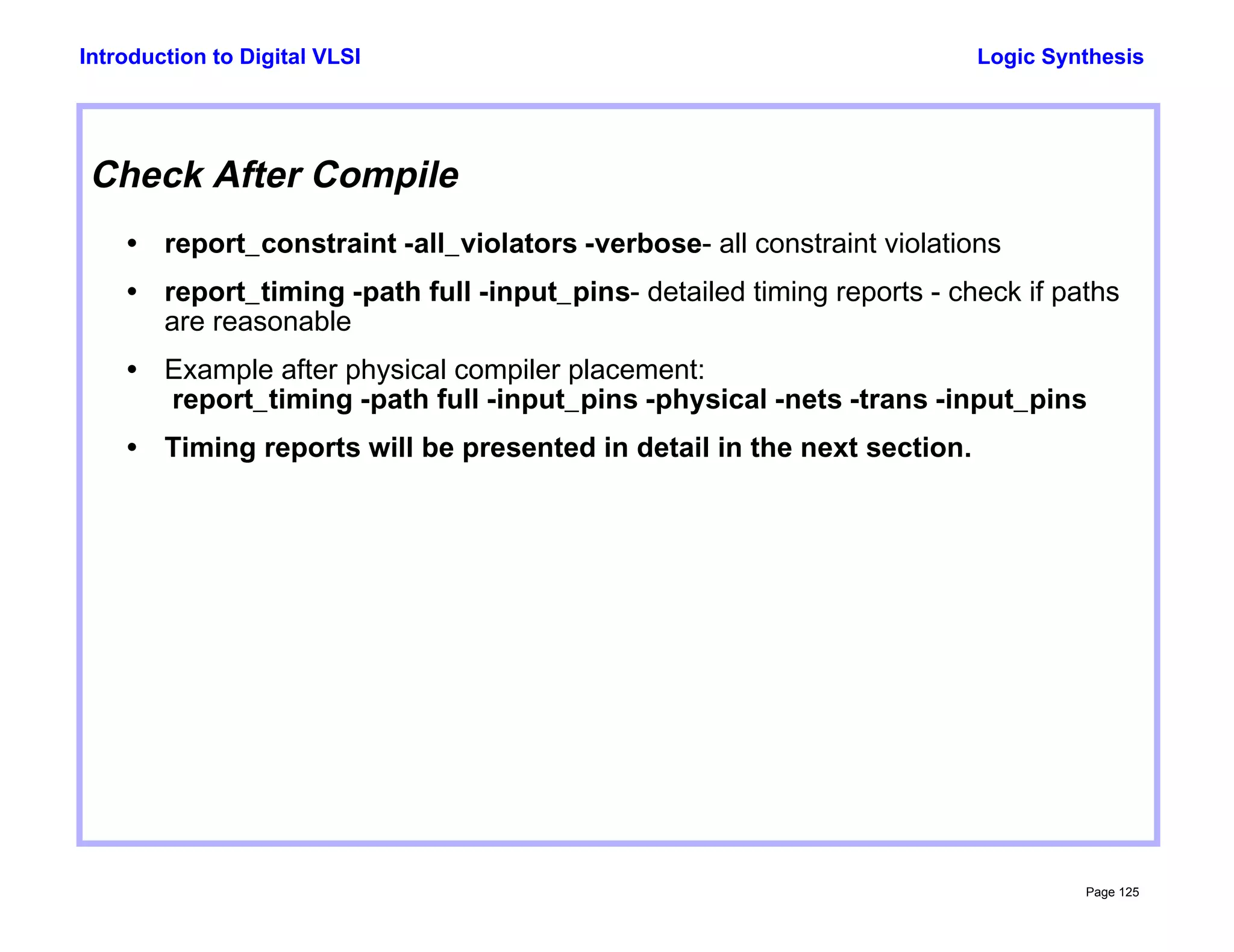 Introduction to Digital VLSI

Logic Synthesis

Check After Compile

• report_constraint -all_violators -verbose- all constraint violations

• report_timing -path full -input_pins- detailed timing reports - check if paths are reasonable

• Example after physical compiler placement:
report_timing -path full -input_pins -physical -nets -trans -input_pins

• Timing reports will be presented in detail in the next section.

Page 125